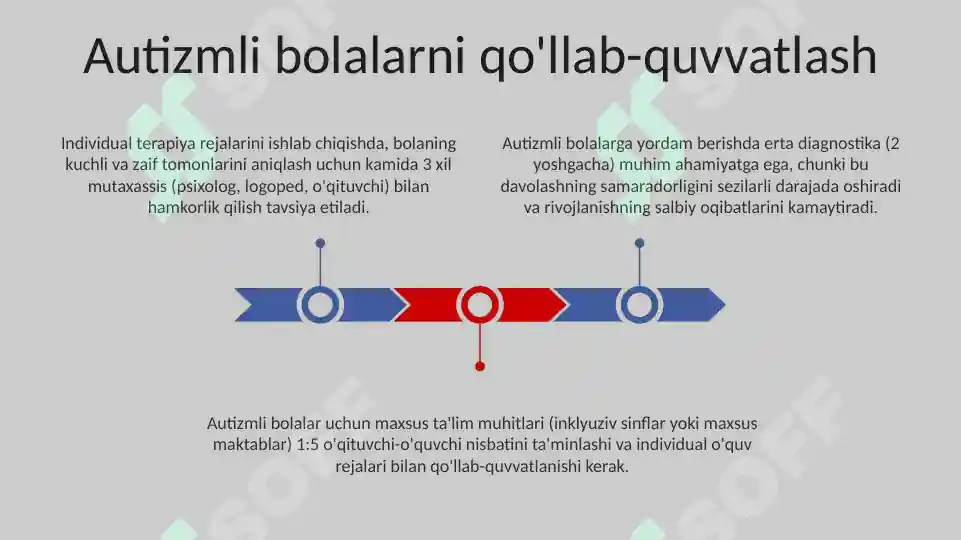 Autizmli bolalarni qo'llab-quvvatlash

Individual terapiya rejalarini ishlab chiqishda, bolaning kuchli va zaif tomonlarini aniqlash uchun kamida 3 xil mutaxassis (psixolog, logoped, o'qituvchi) bilan hamkorlik qilish tavsiya etiladi.

Autizmli bolalarga yordam berishda erta diagnostika (2 yoshgacha) muhim ahamiyatga ega, chunki bu davolashning samaradorligini sezilarli darajada oshiradi va rivojlanishning salbiy oqibatlarini kamaytiradi.

Autizmli bolalar uchun maxsus ta'lim muhitlari (inklyuziv sinflar yoki maxsus maktablar) 1:5 o'qituvchi-o'quvchi nisbatini ta'minlashi va individual o'quv rejalari bilan qo'llab-quvvatlanishi kerak.

SOFF SOFF SOFF SOFF